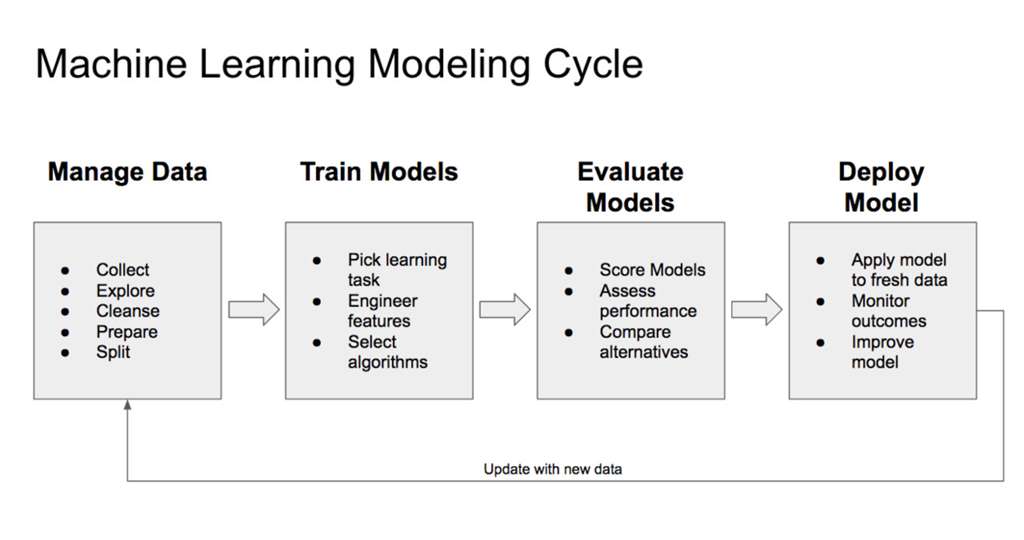 Machine Learning Modeling Cycle

Manage Data

- Collect
- Explore
- Cleanse
- Prepare
- Split

Train Models

- Pick learning task
- Engineer features
- Select algorithms

Evaluate Models

- Score Models
- Assess performance
- Compare alternatives

Deploy Model

- Apply model to fresh data
- Monitor outcomes
- Improve model

Update with new data